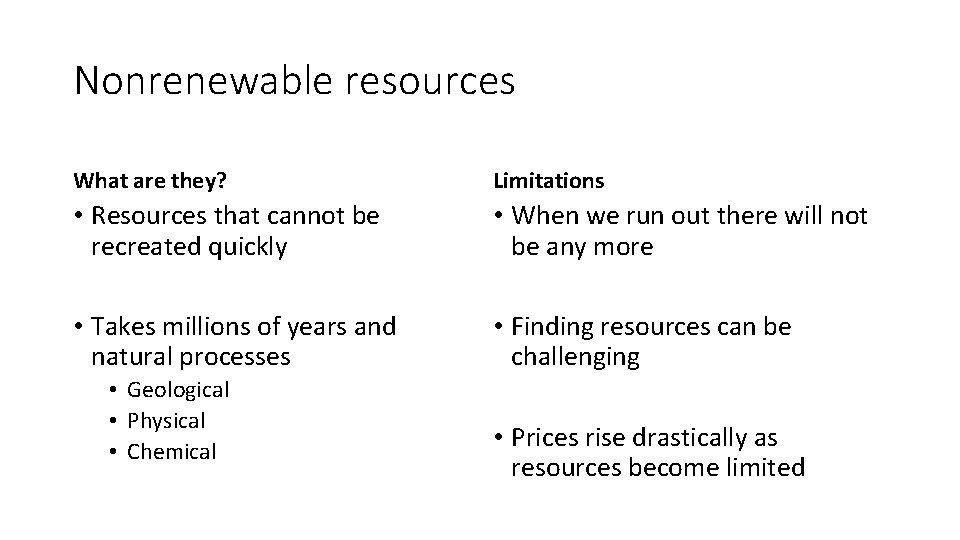 Nonrenewable resources

What are they?

• Resources that cannot be recreated quickly

• Takes millions of years and natural processes
  • Geological
  • Physical
  • Chemical

Limitations

• When we run out there will not be any more

• Finding resources can be challenging

• Prices rise drastically as resources become limited